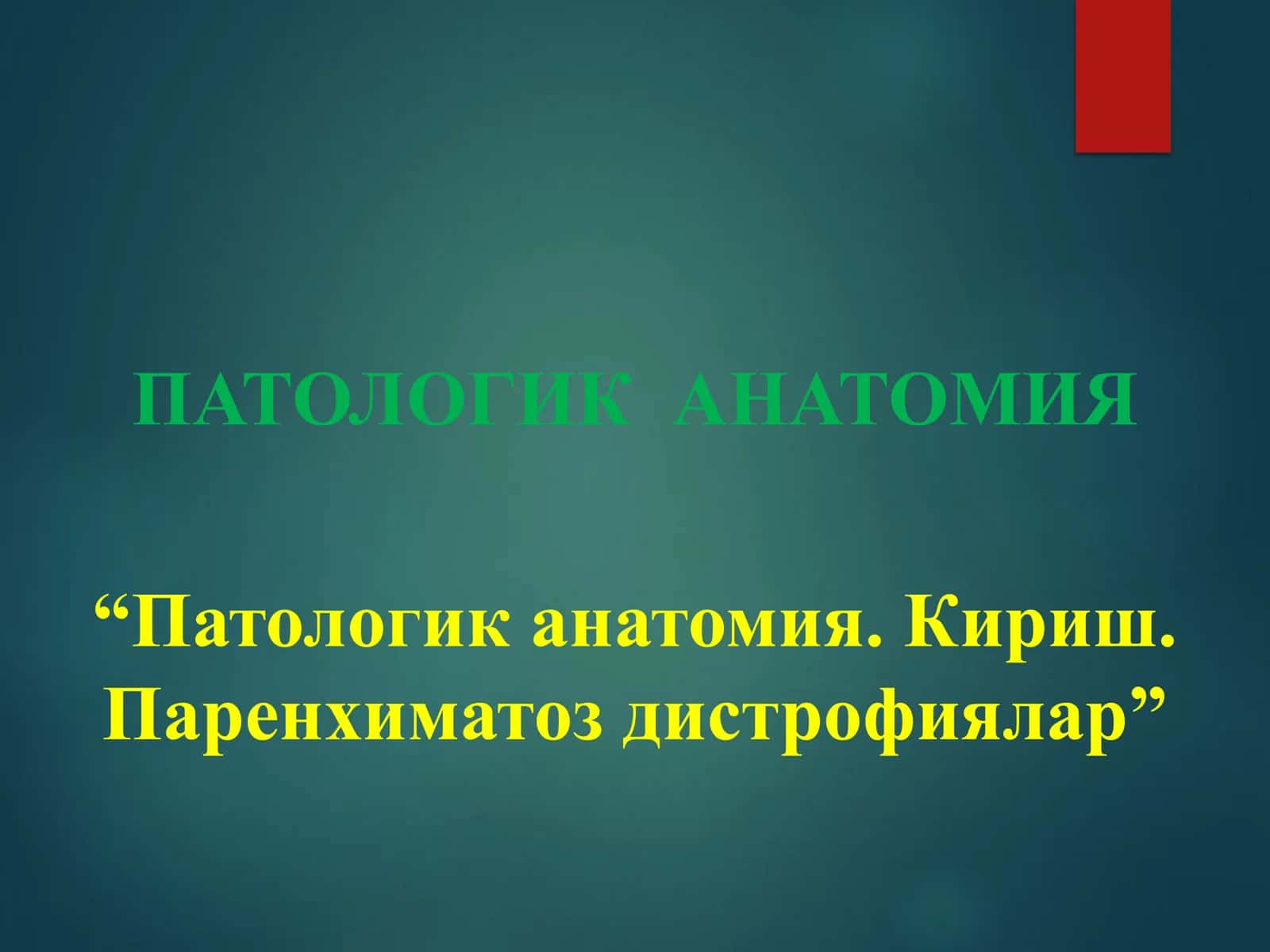 ПАТОЛОГИК АНАТОМИЯ

“Патологик анатомия. Кириш. Паренхиматоз дистрофиялар”